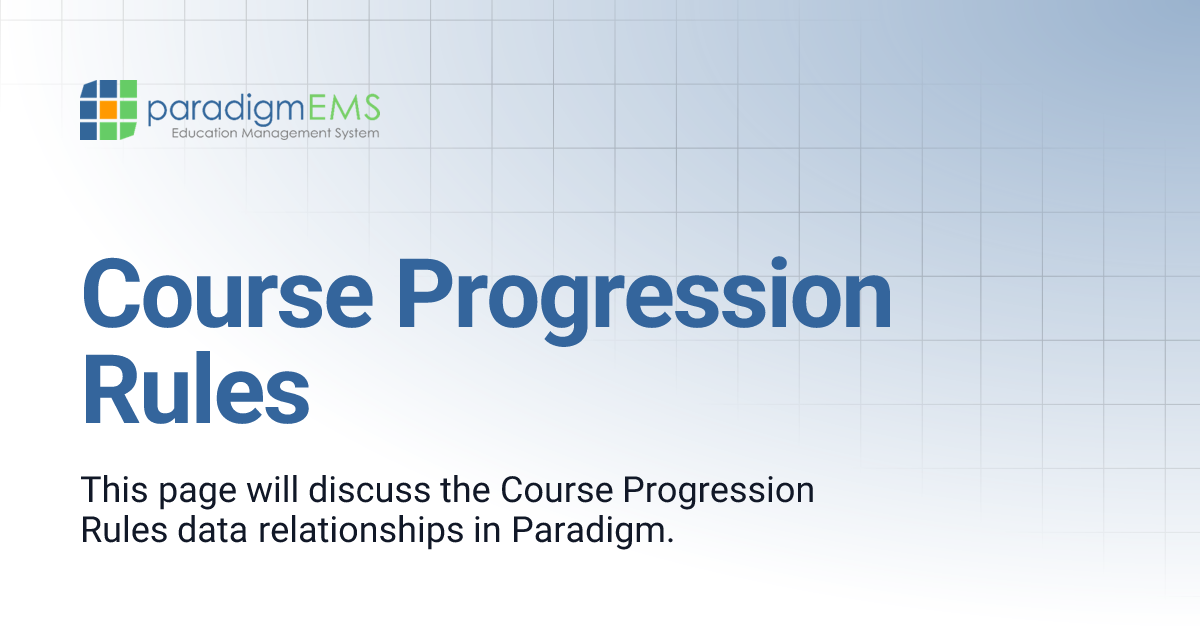 paradigmEMS
Education Management System

Course Progression Rules

This page will discuss the Course Progression Rules data relationships in Paradigm.